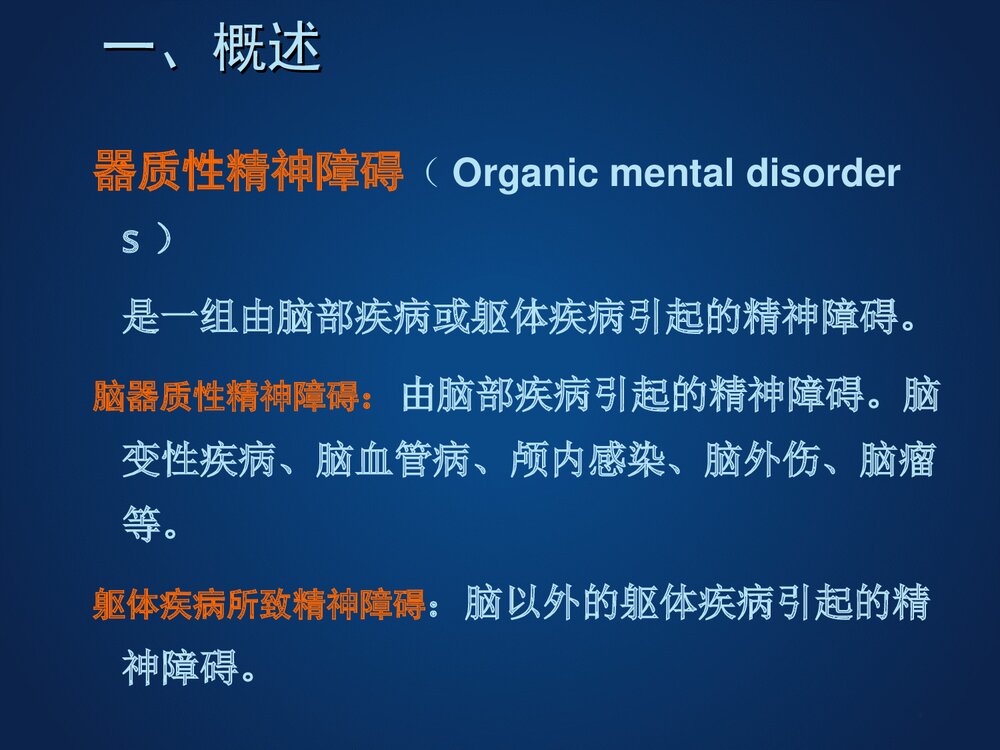 一、概述

器质性精神障碍（Organic mental disorders）

是一组由脑部疾病或躯体疾病引起的精神障碍。

脑器质性精神障碍：由脑部疾病引起的精神障碍。脑变性疾病、脑血管病、颅内感染、脑外伤、脑瘤等。

躯体疾病所致精神障碍：脑以外的躯体疾病引起的精神障碍。